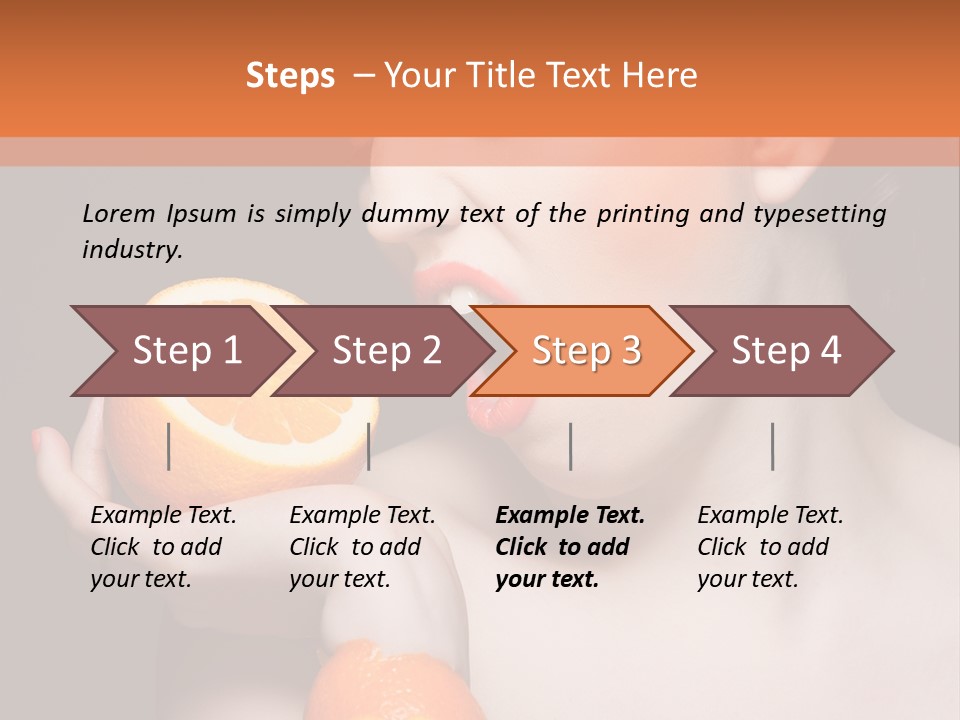 Steps – Your Title Text Here

Lorem Ipsum is simply dummy text of the printing and typesetting industry.

Step 1

Step 2

Step 3

Step 4

Example Text. Click to add your text.

Example Text. Click to add your text.

Example Text. Click to add your text.

Example Text. Click to add your text.